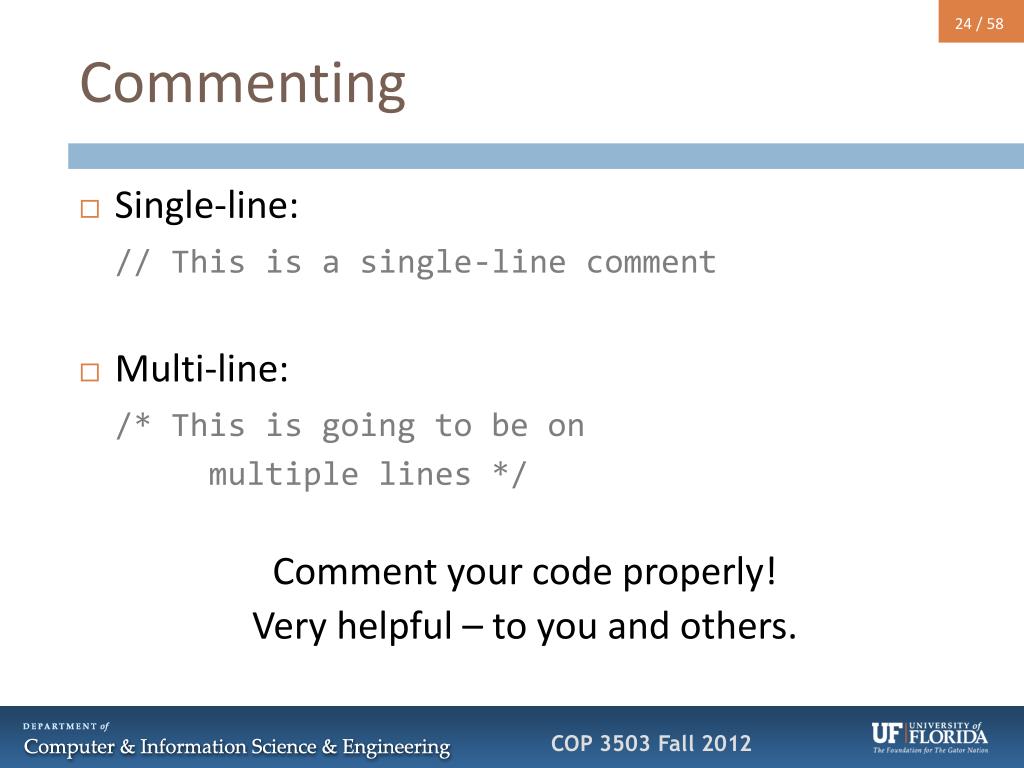 24 / 58

Commenting

□ Single-line:
// This is a single-line comment

□ Multi-line:
/* This is going to be on
multiple lines */

Comment your code properly!
Very helpful – to you and others.

DEPARTMENT of
Computer & Information Science & Engineering

COP 3503 Fall 2012

UF UNIVERSITY of FLORIDA
The Foundation for The Gator Nation